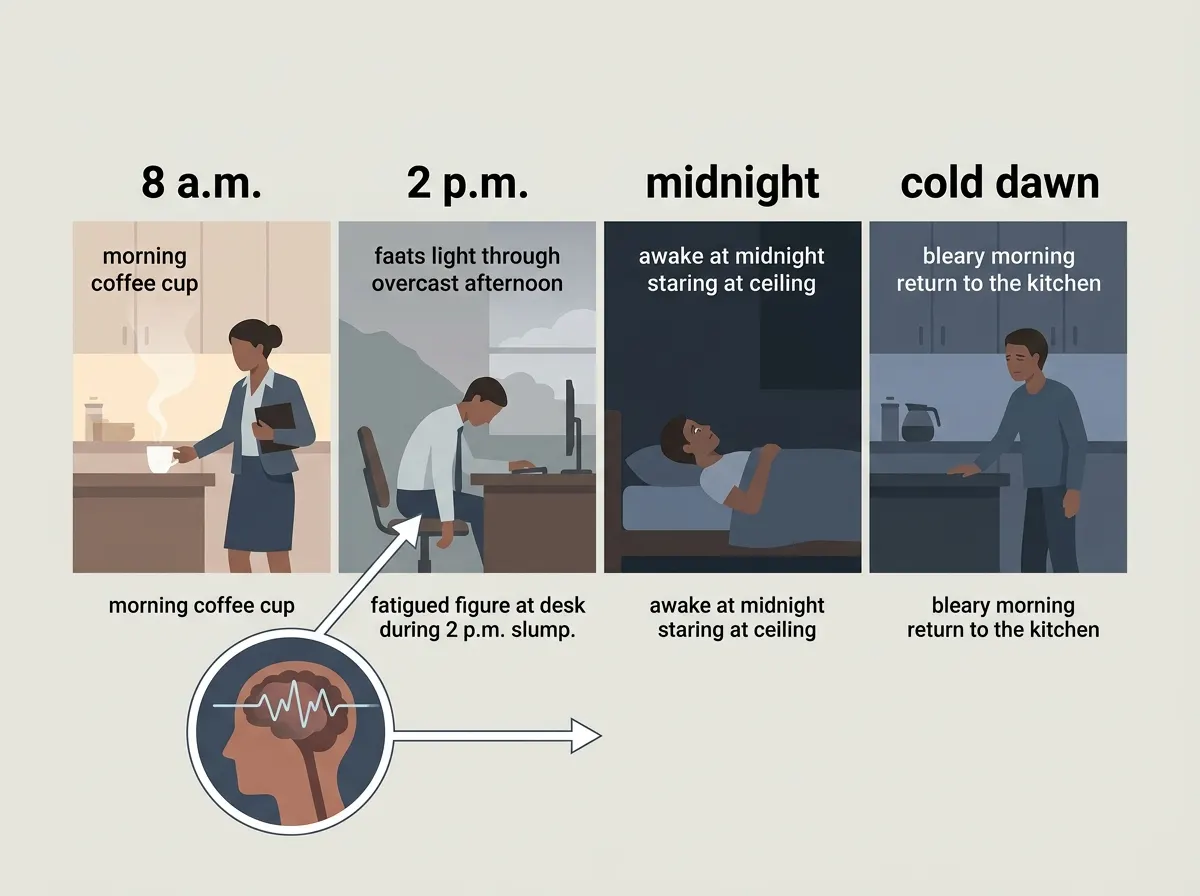 8 a.m.

morning coffee cup

morning coffee cup

2 p.m.

faats light through overcast afternoon

fatigued figure at desk during 2 p.m. slump.

midnight

awake at midnight staring at ceiling

awake at midnight staring at ceiling

cold dawn

bleary morning return to the kitchen

bleary morning return to the kitchen